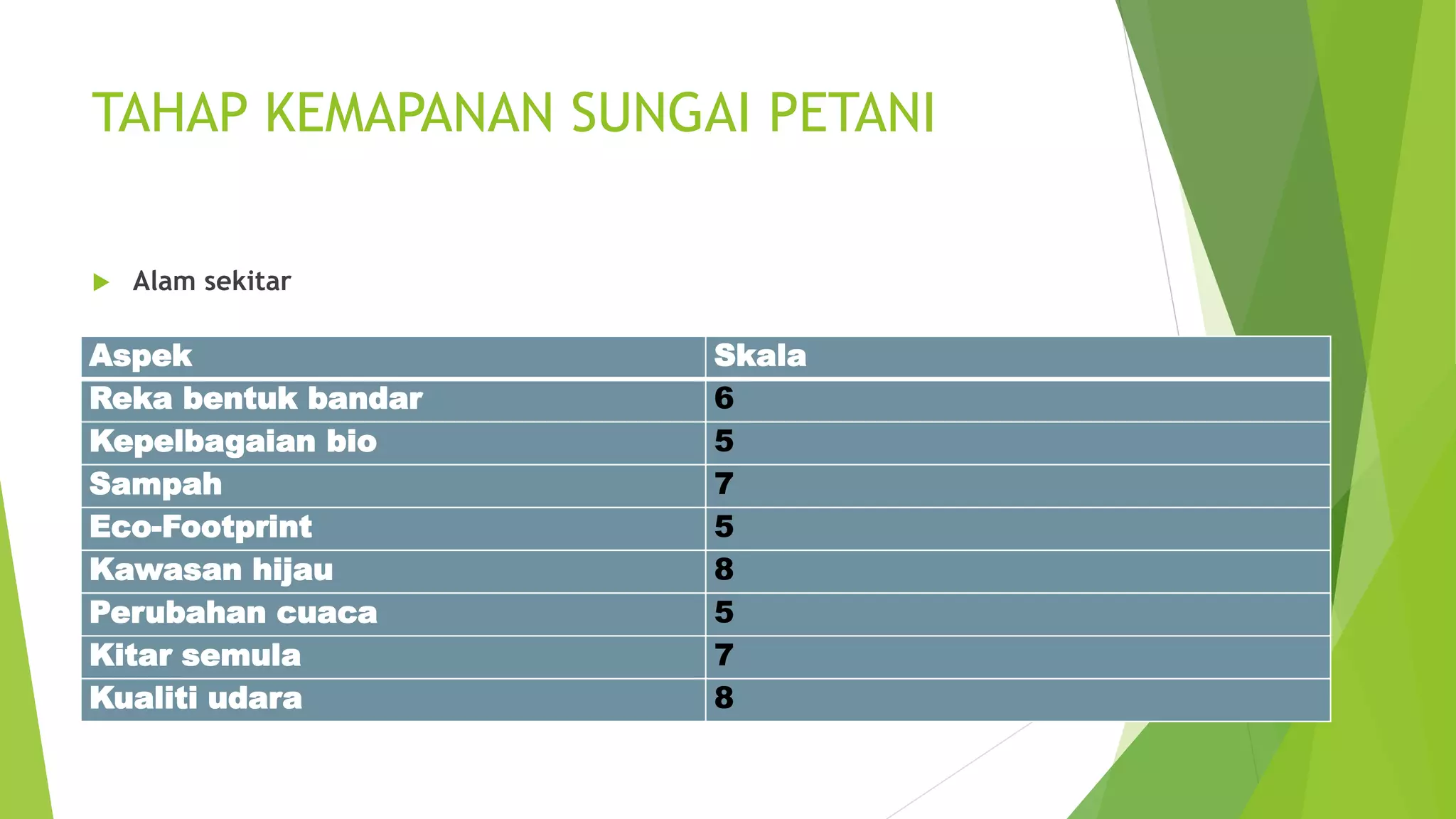 TAHAP KEMAPANAN SUNGAI PETANI

Alam sekitar

| Aspek | Skala |
|---|---|
| Reka bentuk bandar | 6 |
| Kepelbagaian bio | 5 |
| Sampah | 7 |
| Eco-Footprint | 5 |
| Kawasan hijau | 8 |
| Perubahan cuaca | 5 |
| Kitar semula | 7 |
| Kualiti udara | 8 |